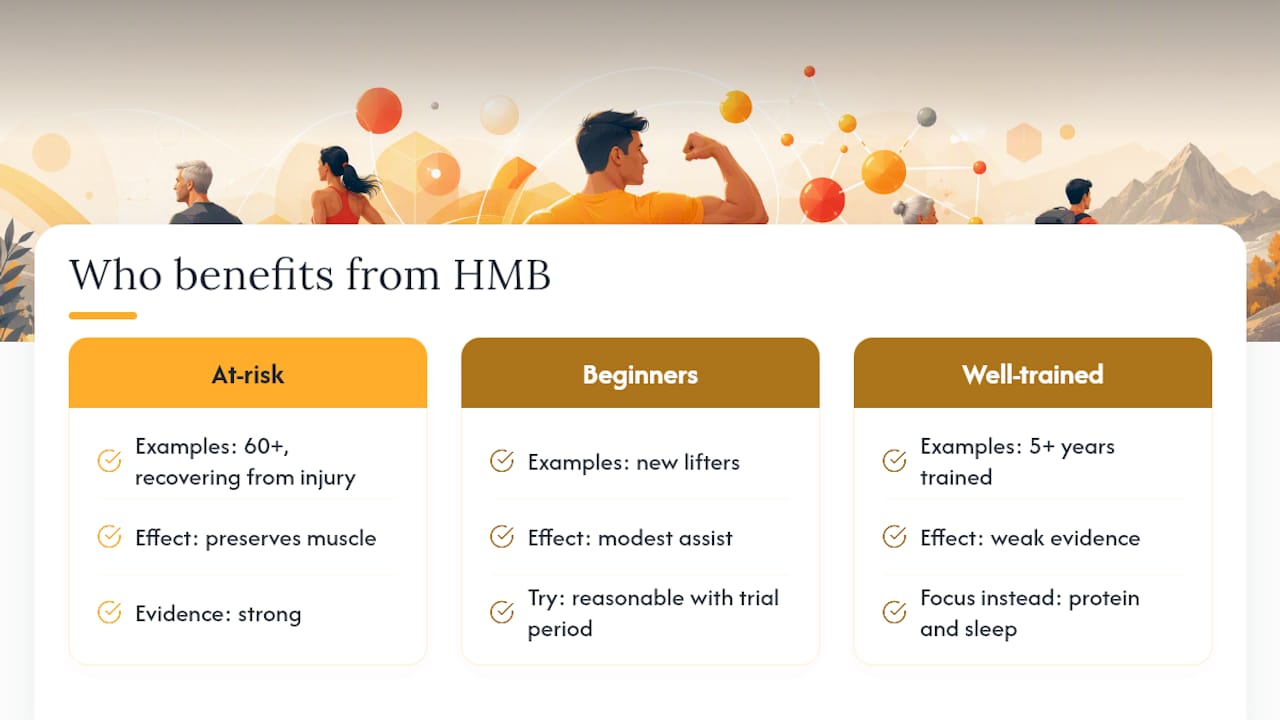 Who benefits from HMB

At-risk

Examples: 60+, recovering from injury

Effect: preserves muscle

Evidence: strong

Beginners

Examples: new lifters

Effect: modest assist

Try: reasonable with trial period

Well-trained

Examples: 5+ years trained

Effect: weak evidence

Focus instead: protein and sleep